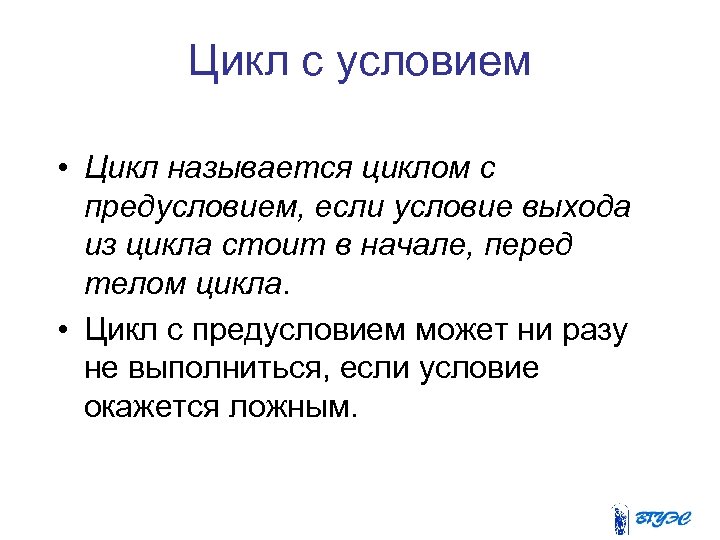 Цикл с условием

• Цикл называется циклом с предусловием, если условие выхода из цикла стоит в начале, перед телом цикла.

• Цикл с предусловием может ни разу не выполниться, если условие окажется ложным.

ВГУЭС